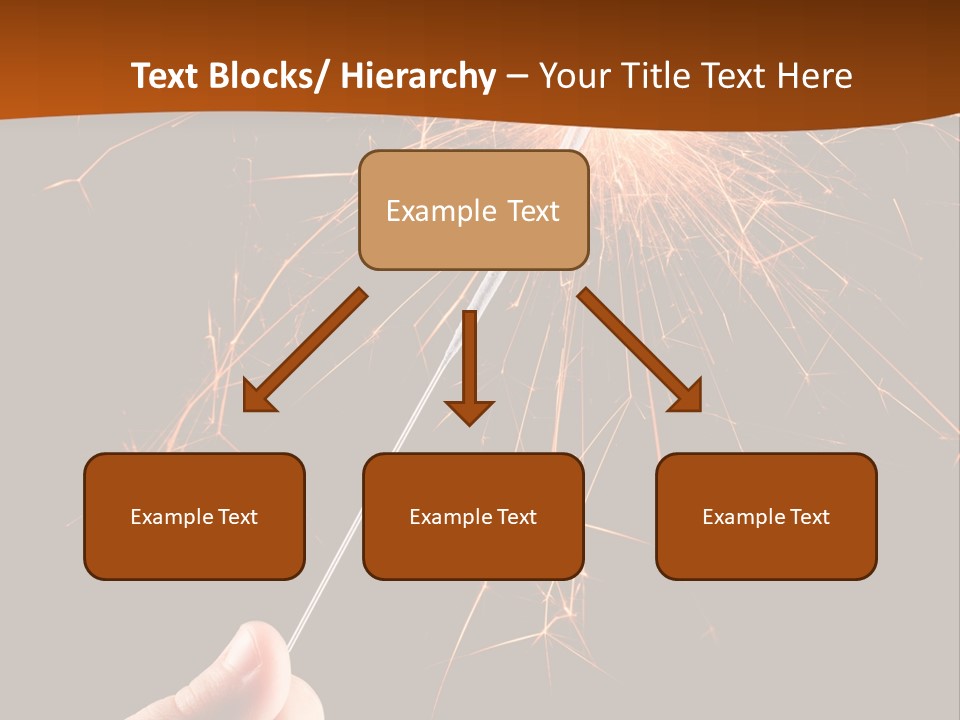 Text Blocks/ Hierarchy – Your Title Text Here

Example Text

Example Text

Example Text

Example Text